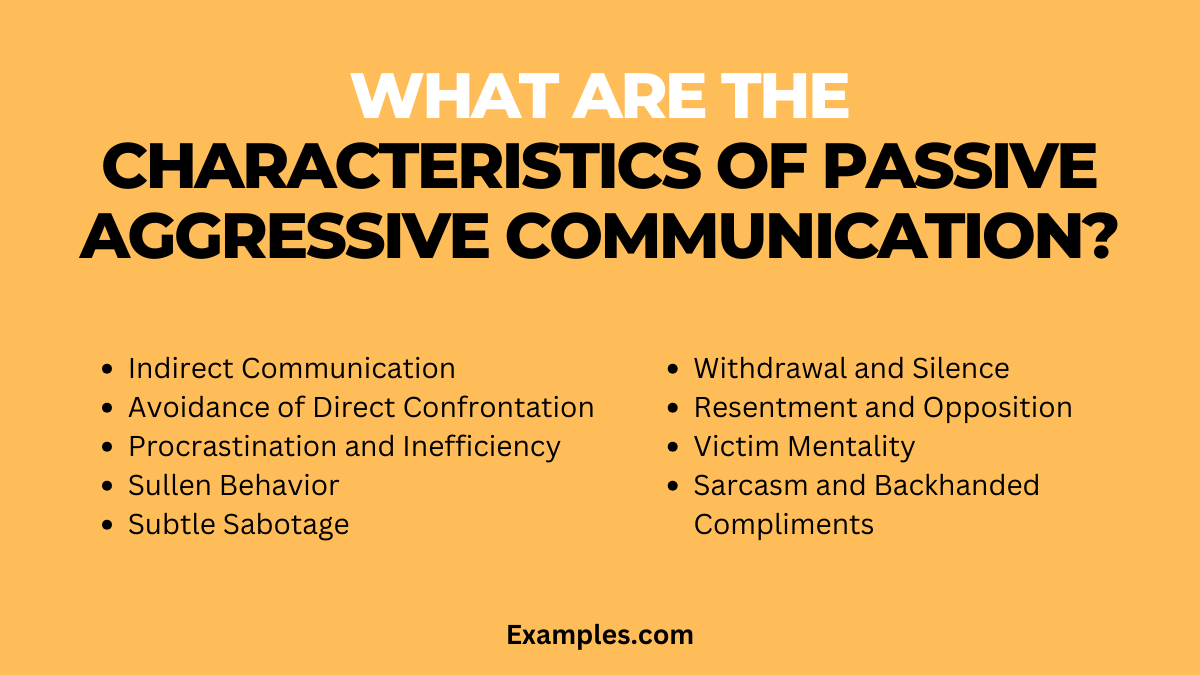 WHAT ARE THE CHARACTERISTICS OF PASSIVE AGGRESSIVE COMMUNICATION?

- Indirect Communication
- Avoidance of Direct Confrontation
- Procrastination and Inefficiency
- Sullen Behavior
- Subtle Sabotage

- Withdrawal and Silence
- Resentment and Opposition
- Victim Mentality
- Sarcasm and Backhanded Compliments

Examples.com